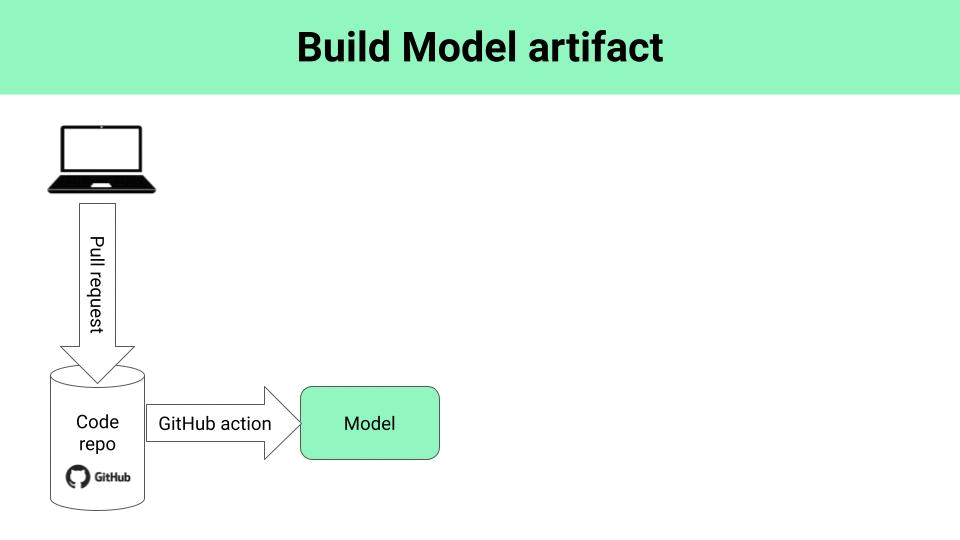 Build Model artifact

Pull request

Code repo

GitHub

GitHub action

Model